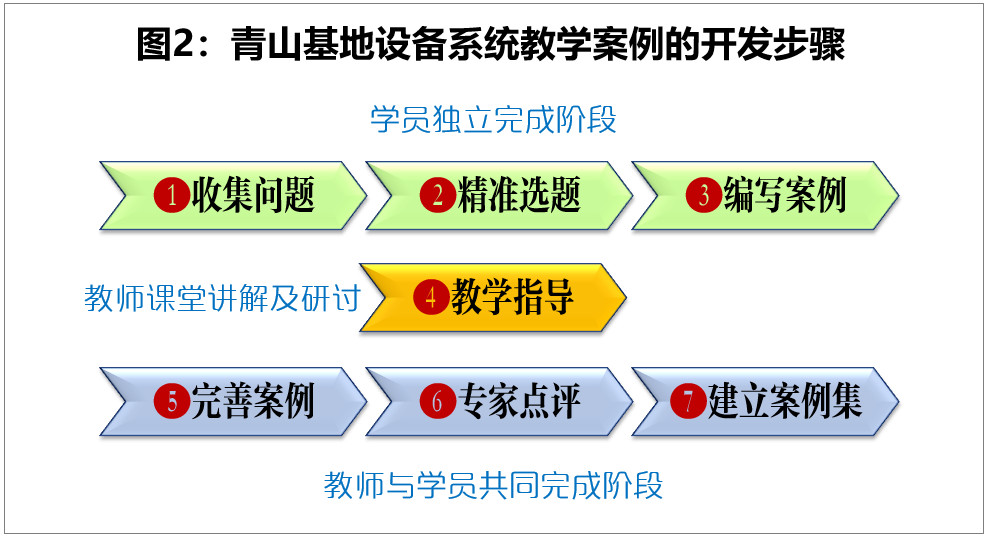 图2：青山基地设备系统教学案例的开发步骤

学员独立完成阶段

1 收集问题

2 精准选题

3 编写案例

教师课堂讲解及研讨

4 教学指导

5 完善案例

6 专家点评

7 建立案例集

教师与学员共同完成阶段